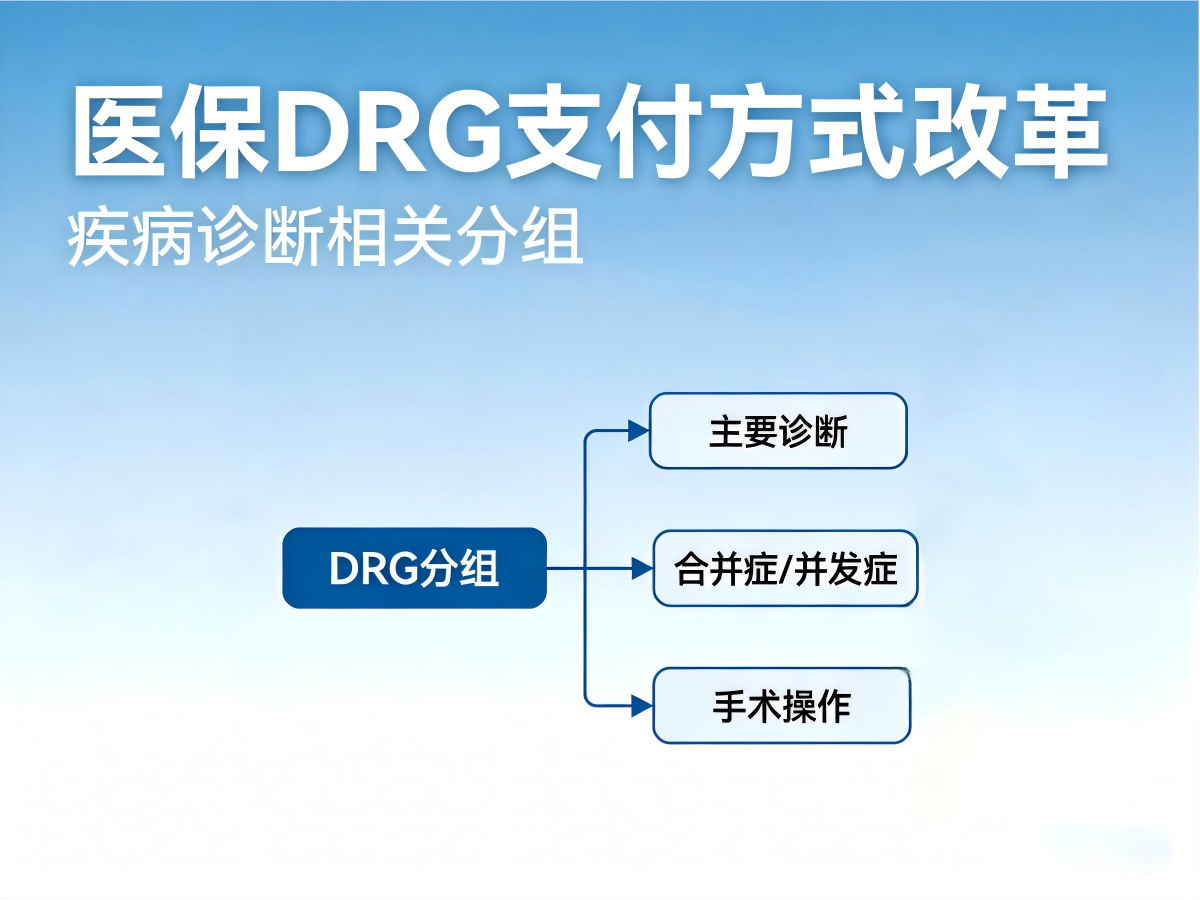 医保DRG支付方式改革
疾病诊断相关分组

DRG分组

主要诊断

合并症/并发症

手术操作